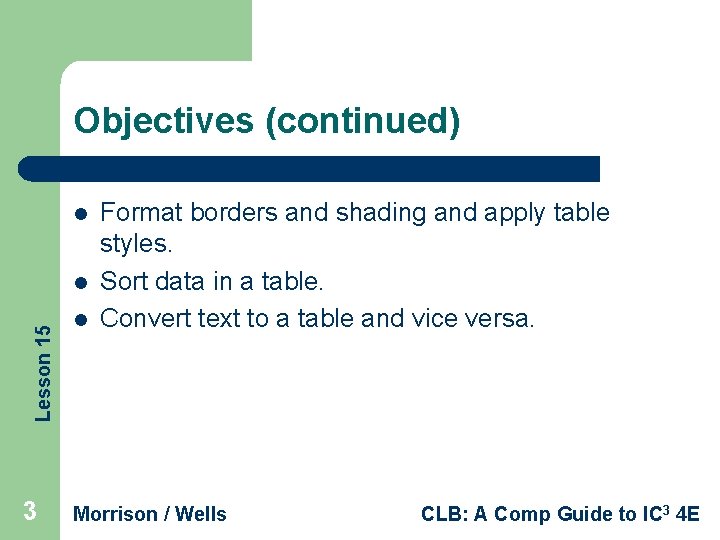 Objectives (continued)

- Format borders and shading and apply table styles.
- Sort data in a table.
- Convert text to a table and vice versa.

Lesson 15

3

Morrison / Wells

CLB: A Comp Guide to IC$^3$ 4E